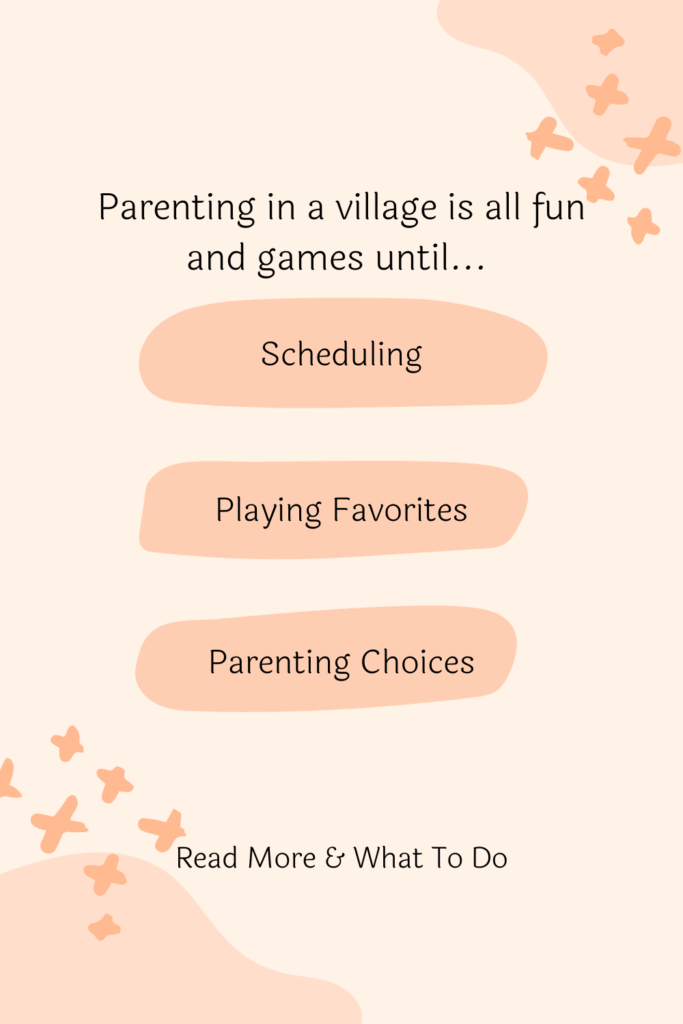 Parenting in a village is all fun and games until...

Scheduling

Playing Favorites

Parenting Choices

Read More & What To Do